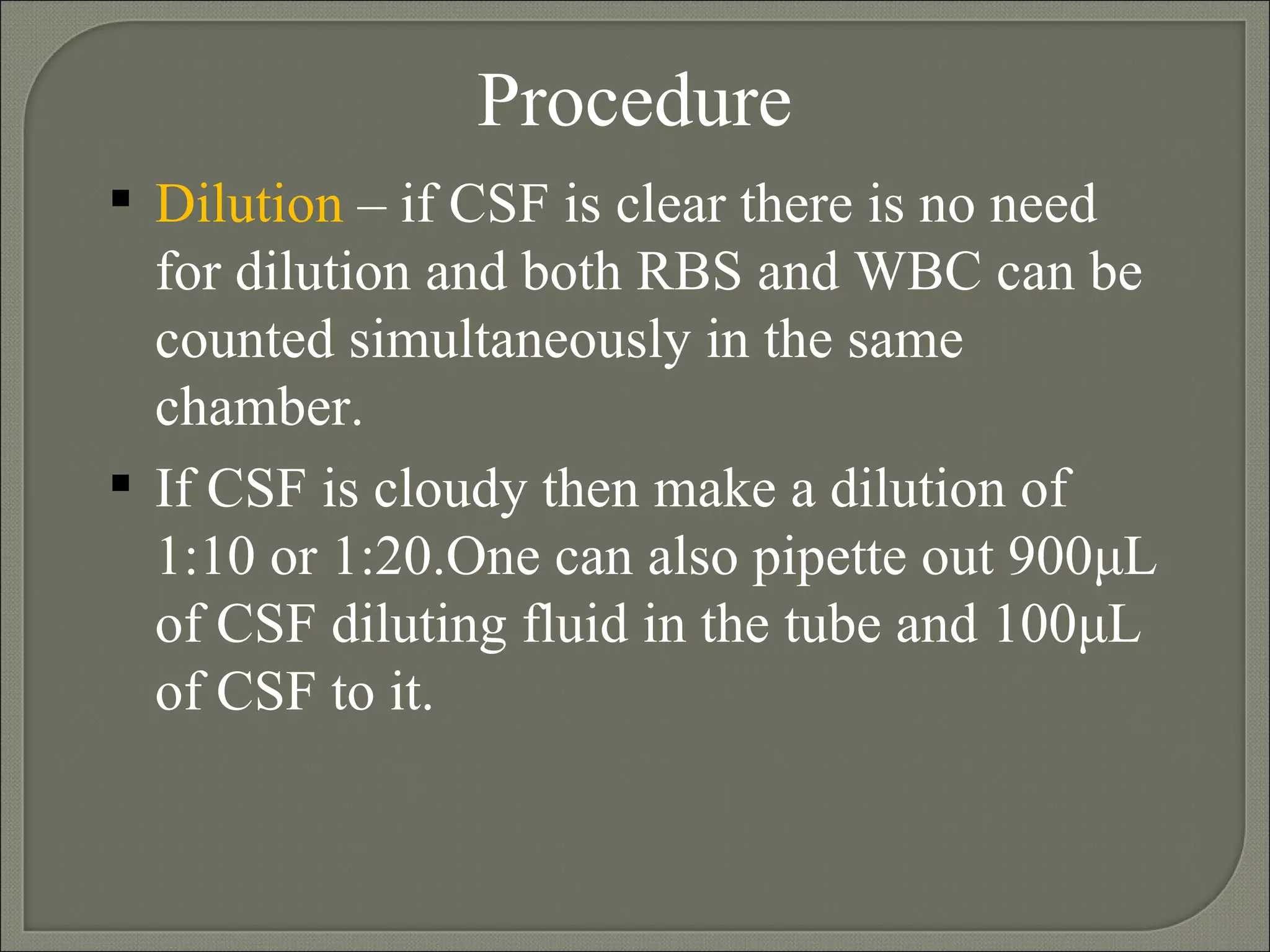 Procedure

▪ Dilution – if CSF is clear there is no need for dilution and both RBS and WBC can be counted simultaneously in the same chamber.

▪ If CSF is cloudy then make a dilution of 1:10 or 1:20.One can also pipette out 900µL of CSF diluting fluid in the tube and 100µL of CSF to it.